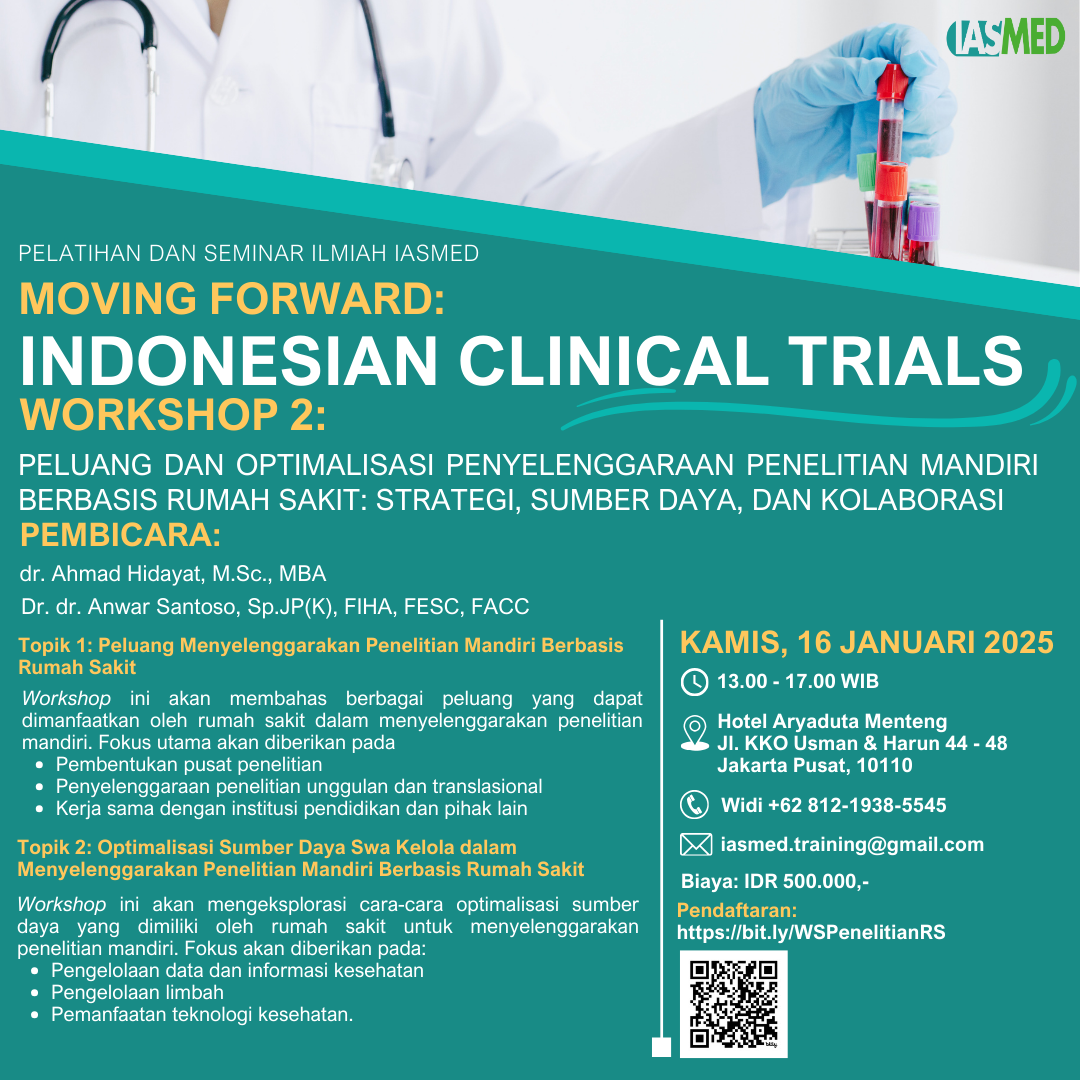 IASMED

PELATIHAN DAN SEMINAR ILMIAH IASMED

MOVING FORWARD:
INDONESIAN CLINICAL TRIALS
WORKSHOP 2:

PELUANG DAN OPTIMALISASI PENYELENGGARAAN PENELITIAN MANDIRI BERBASIS RUMAH SAKIT: STRATEGI, SUMBER DAYA, DAN KOLABORASI

PEMBICARA:

dr. Ahmad Hidayat, M.Sc., MBA

Dr. dr. Anwar Santoso, Sp.JP(K), FIHA, FESC, FACC

Topik 1: Peluang Menyelenggarakan Penelitian Mandiri Berbasis Rumah Sakit

Workshop ini akan membahas berbagai peluang yang dapat dimanfaatkan oleh rumah sakit dalam menyelenggarakan penelitian mandiri. Fokus utama akan diberikan pada
- Pembentukan pusat penelitian
- Penyelenggaraan penelitian unggulan dan translasional
- Kerja sama dengan institusi pendidikan dan pihak lain

Topik 2: Optimalisasi Sumber Daya Swa Kelola dalam Menyelenggarakan Penelitian Mandiri Berbasis Rumah Sakit

Workshop ini akan mengeksplorasi cara-cara optimalisasi sumber daya yang dimiliki oleh rumah sakit untuk menyelenggarakan penelitian mandiri. Fokus akan diberikan pada:
- Pengelolaan data dan informasi kesehatan
- Pengelolaan limbah
- Pemanfaatan teknologi kesehatan.

KAMIS, 16 JANUARI 2025

13.00 - 17.00 WIB

Hotel Aryaduta Menteng
Jl. KKO Usman & Harun 44 - 48
Jakarta Pusat, 10110

Widi +62 812-1938-5545

iasmed.training@gmail.com

Biaya: IDR 500.000,-

Pendaftaran:
https://bit.ly/WSPenelitianRS